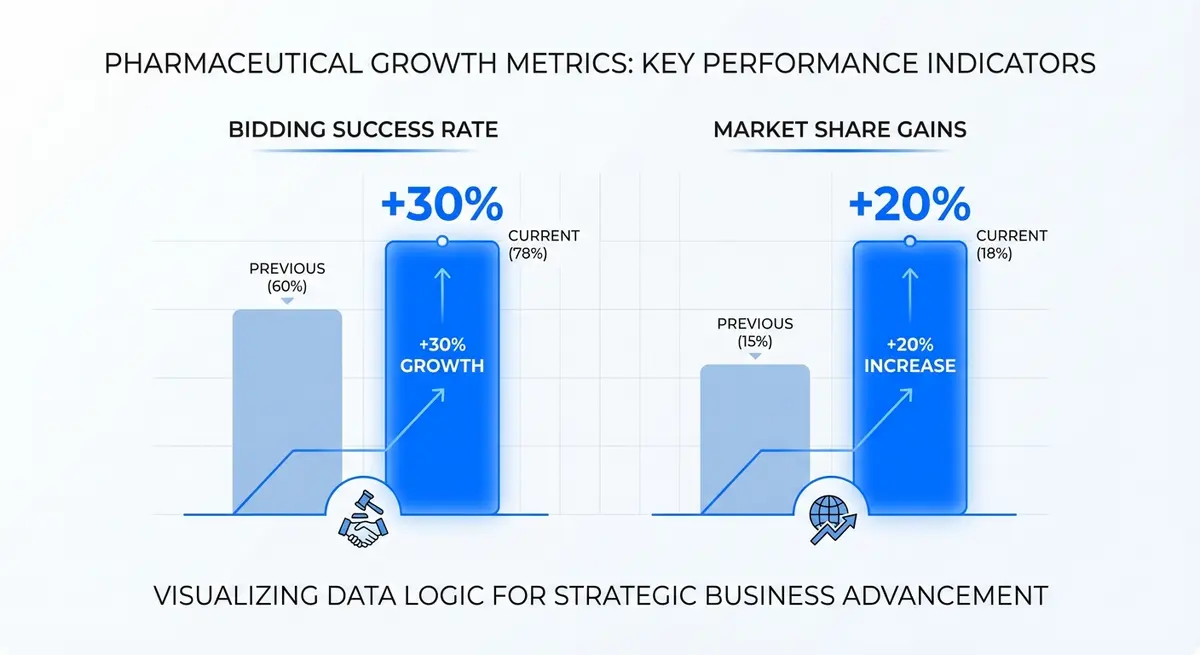 PHARMACEUTICAL GROWTH METRICS: KEY PERFORMANCE INDICATORS

BIDDING SUCCESS RATE

+30%

PREVIOUS (60%)

CURRENT (78%)

+30% GROWTH

MARKET SHARE GAINS

+20%

PREVIOUS (15%)

CURRENT (18%)

+20% INCREASE

VISUALIZING DATA LOGIC FOR STRATEGIC BUSINESS ADVANCEMENT